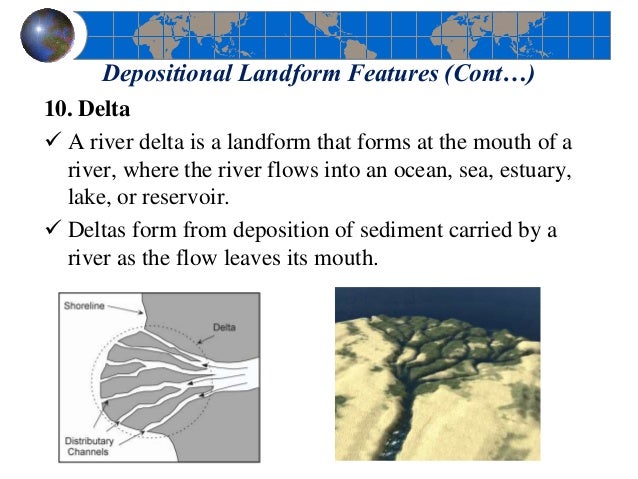 Depositional Landform Features (Cont…)

10. Delta

✓ A river delta is a landform that forms at the mouth of a river, where the river flows into an ocean, sea, estuary, lake, or reservoir.

✓ Deltas form from deposition of sediment carried by a river as the flow leaves its mouth.

Shoreline

Delta

Distributary Channels